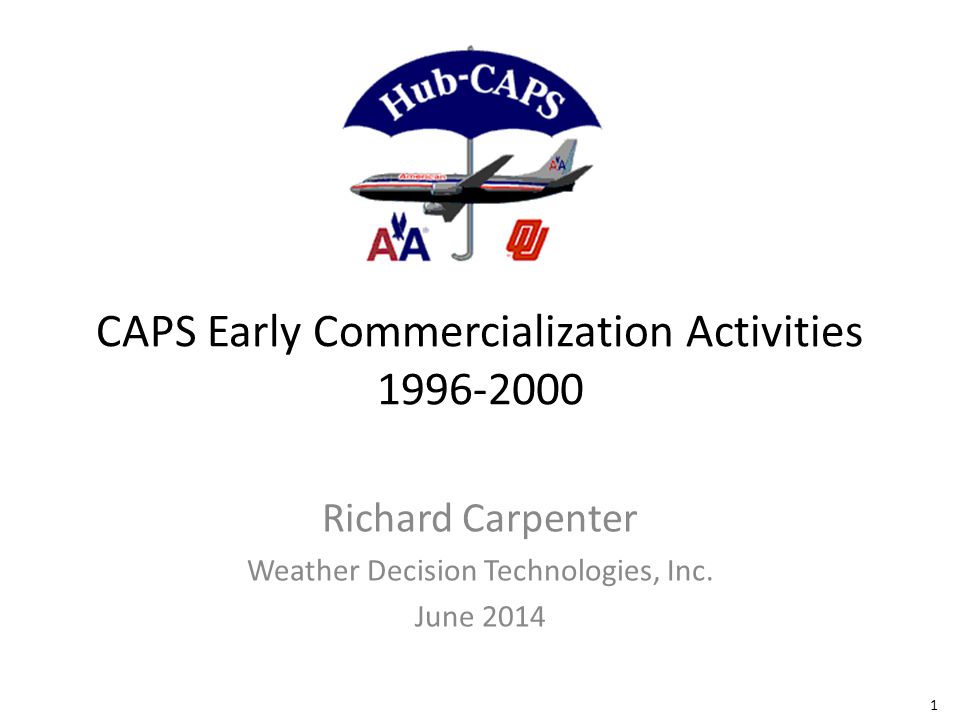 Hub-CAPS

American

AA

AA

OU

CAPS Early Commercialization Activities 1996-2000

Richard Carpenter

Weather Decision Technologies, Inc.

June 2014

1